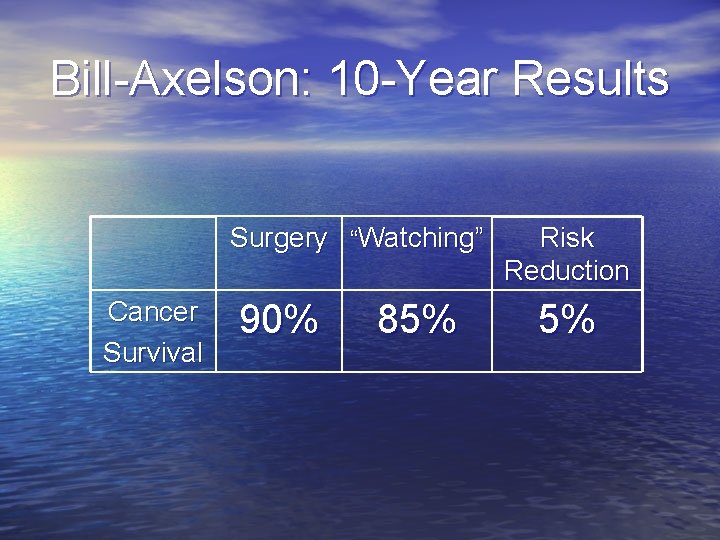 Bill-Axelson: 10-Year Results

| | Surgery | “Watching” | Risk Reduction |
|---|---|---|---|
| Cancer Survival | 90% | 85% | 5% |